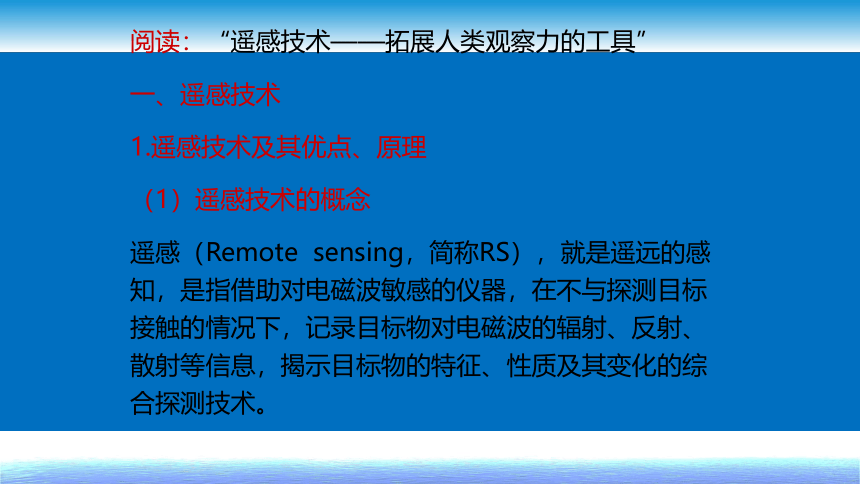 阅读：“遥感技术——拓展人类观察力的工具”

一、遥感技术

1.遥感技术及其优点、原理

（1）遥感技术的概念

遥感（Remote sensing，简称RS），就是遥远的感知，是指借助对电磁波敏感的仪器，在不与探测目标接触的情况下，记录目标物对电磁波的辐射、反射、散射等信息，揭示目标物的特征、性质及其变化的综合探测技术。